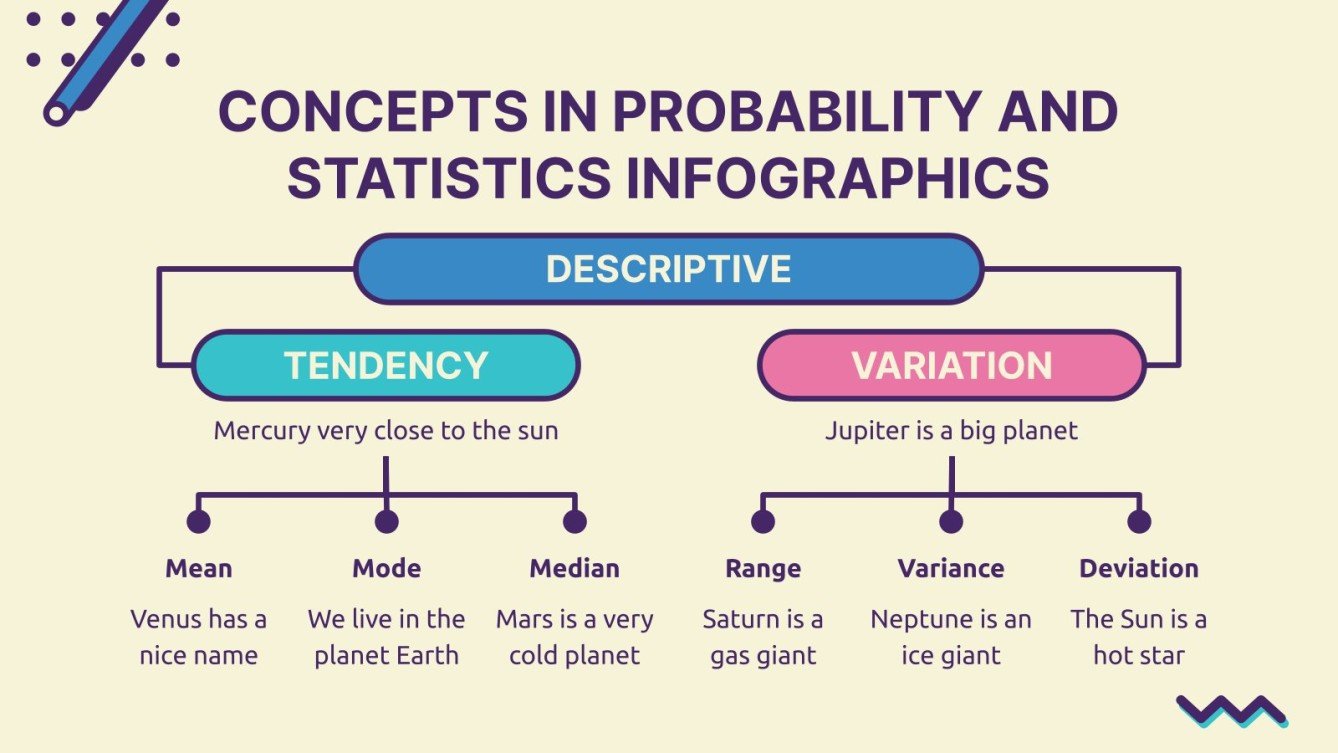 CONCEPTS IN PROBABILITY AND STATISTICS INFOGRAPHICS

DESCRIPTIVE

TENDENCY

Mercury very close to the sun

Mean

Venus has a nice name

Mode

We live in the planet Earth

Median

Mars is a very cold planet

VARIATION

Jupiter is a big planet

Range

Saturn is a gas giant

Variance

Neptune is an ice giant

Deviation

The Sun is a hot star